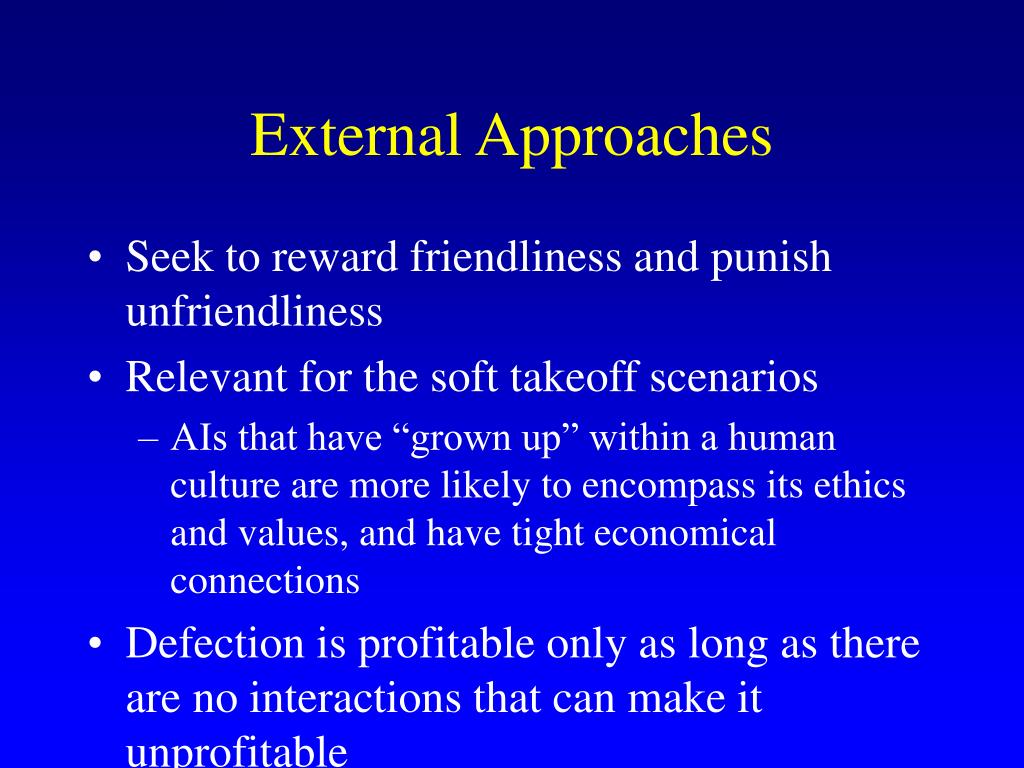 External Approaches

• Seek to reward friendliness and punish unfriendliness
• Relevant for the soft takeoff scenarios
– AIs that have “grown up” within a human culture are more likely to encompass its ethics and values, and have tight economical connections
• Defection is profitable only as long as there are no interactions that can make it unprofitable